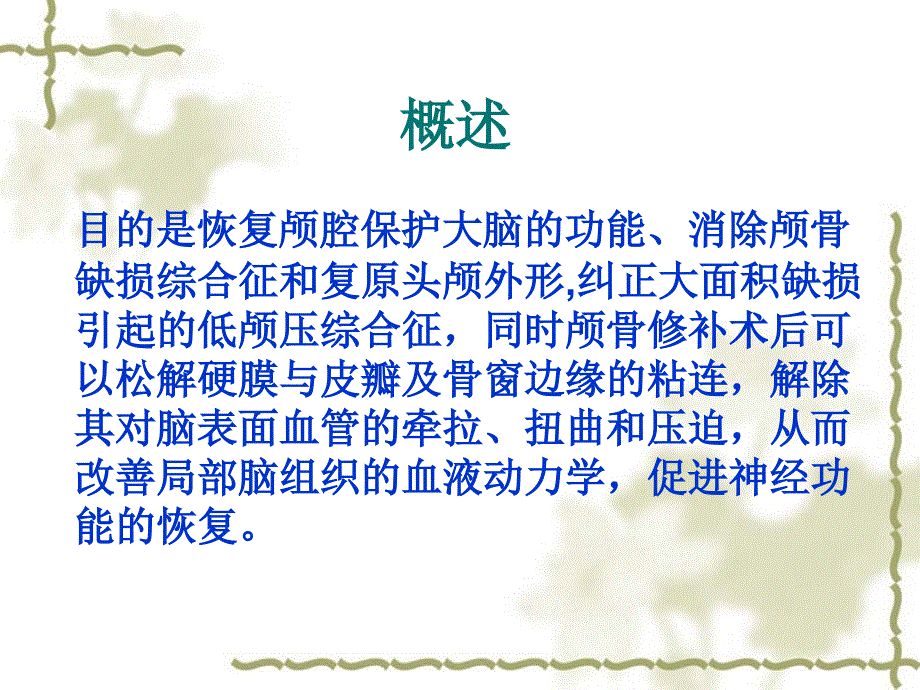 概述

目的是恢复颅腔保护大脑的功能、消除颅骨缺损综合征和复原头颅外形,纠正大面积缺损引起的低颅压综合征，同时颅骨修补术后可以松解硬膜与皮瓣及骨窗边缘的粘连，解除其对脑表面血管的牵拉、扭曲和压迫，从而改善局部脑组织的血液动力学，促进神经功能的恢复。